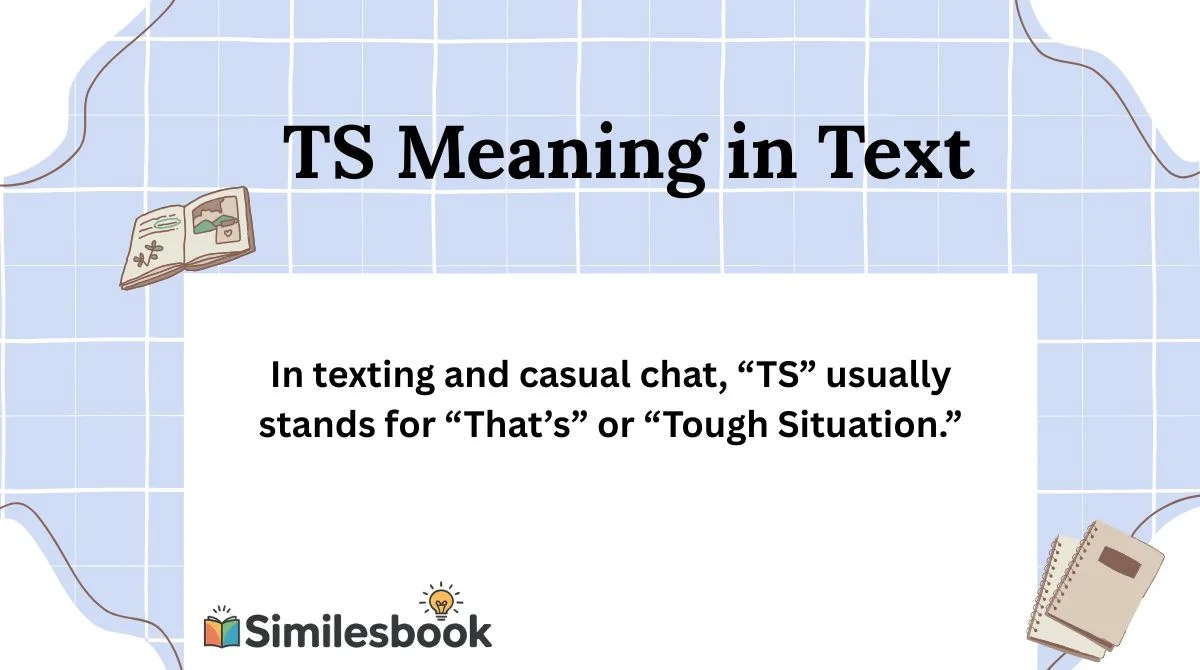 TS Meaning in Text

In texting and casual chat, “TS” usually stands for “That’s” or “Tough Situation.”

Similesbook